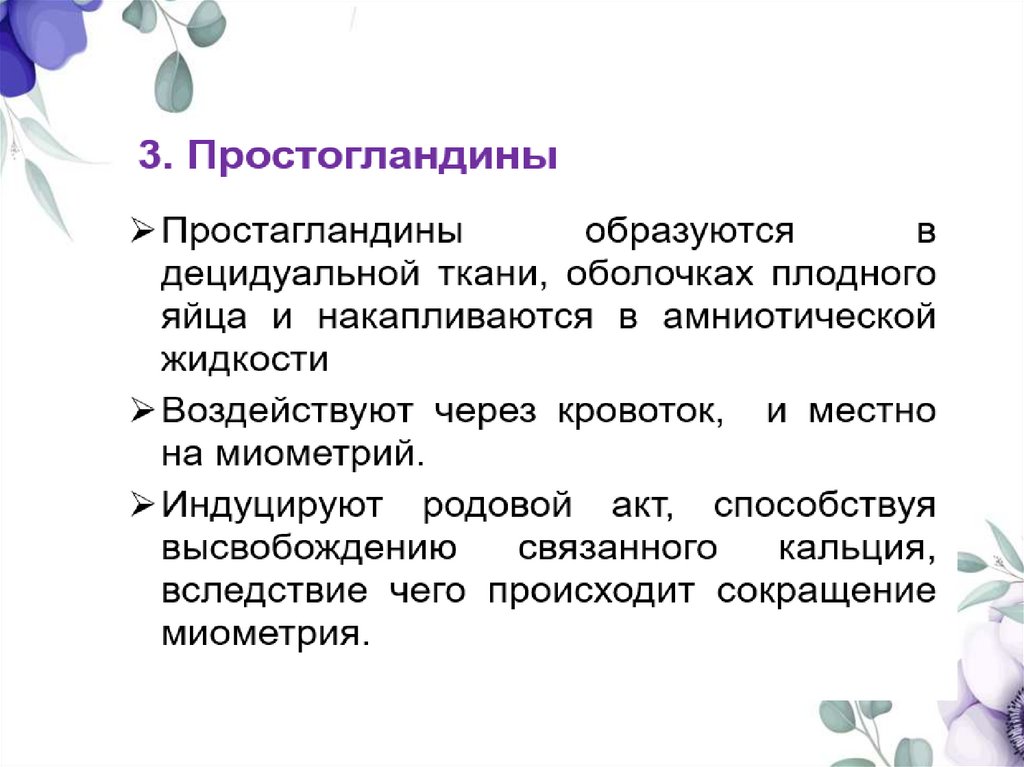 3. Простогландины

➢ Простагландины образуются в децидуальной ткани, оболочках плодного яйца и накапливаются в амниотической жидкости

➢ Воздействуют через кровоток, и местно на миометрий.

➢ Индуцируют родовой акт, способствуя высвобождению связанного кальция, вследствие чего происходит сокращение миометрия.